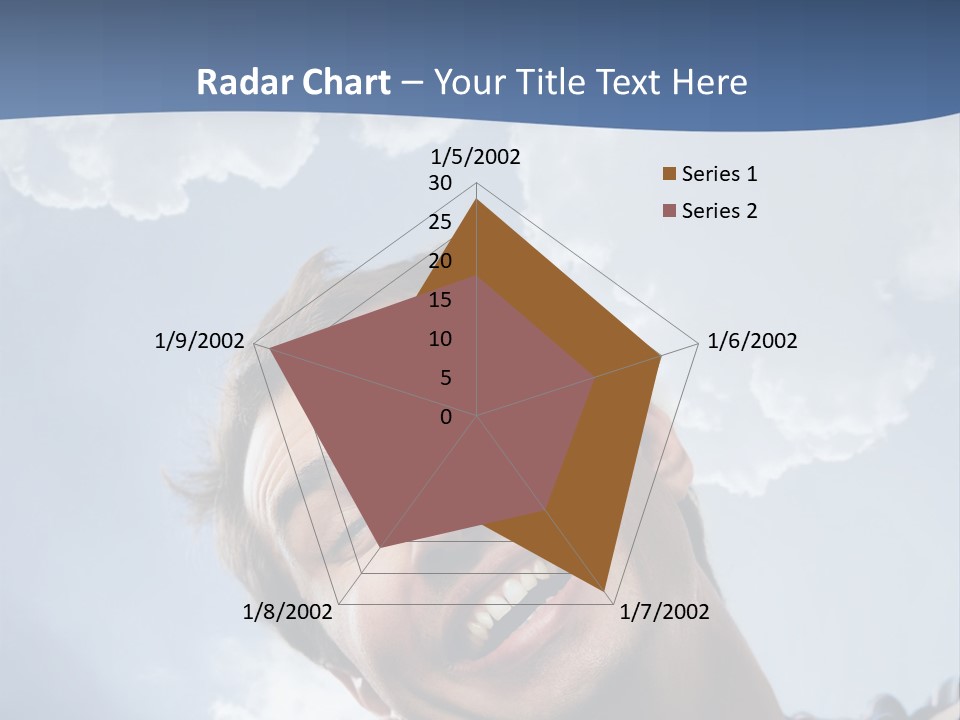 Radar Chart – Your Title Text Here

1/5/2002
30
25
20
15
10
5
0
1/6/2002
1/7/2002
1/8/2002
1/9/2002

Series 1
Series 2